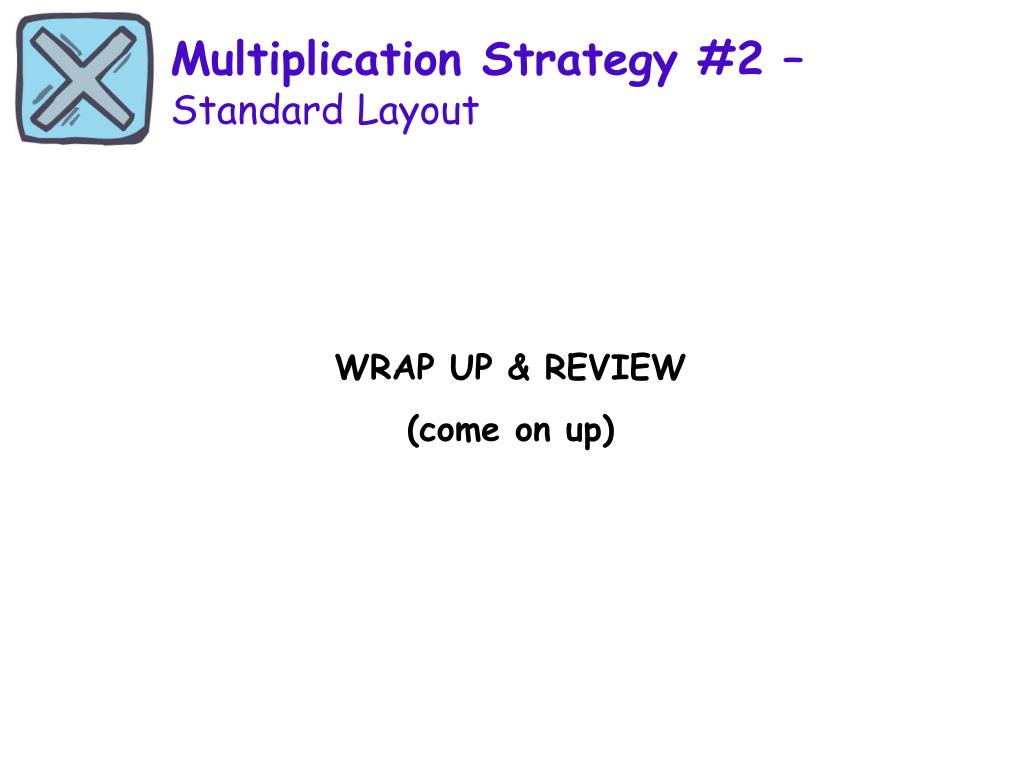 Multiplication Strategy #2 –
Standard Layout

WRAP UP & REVIEW

(come on up)